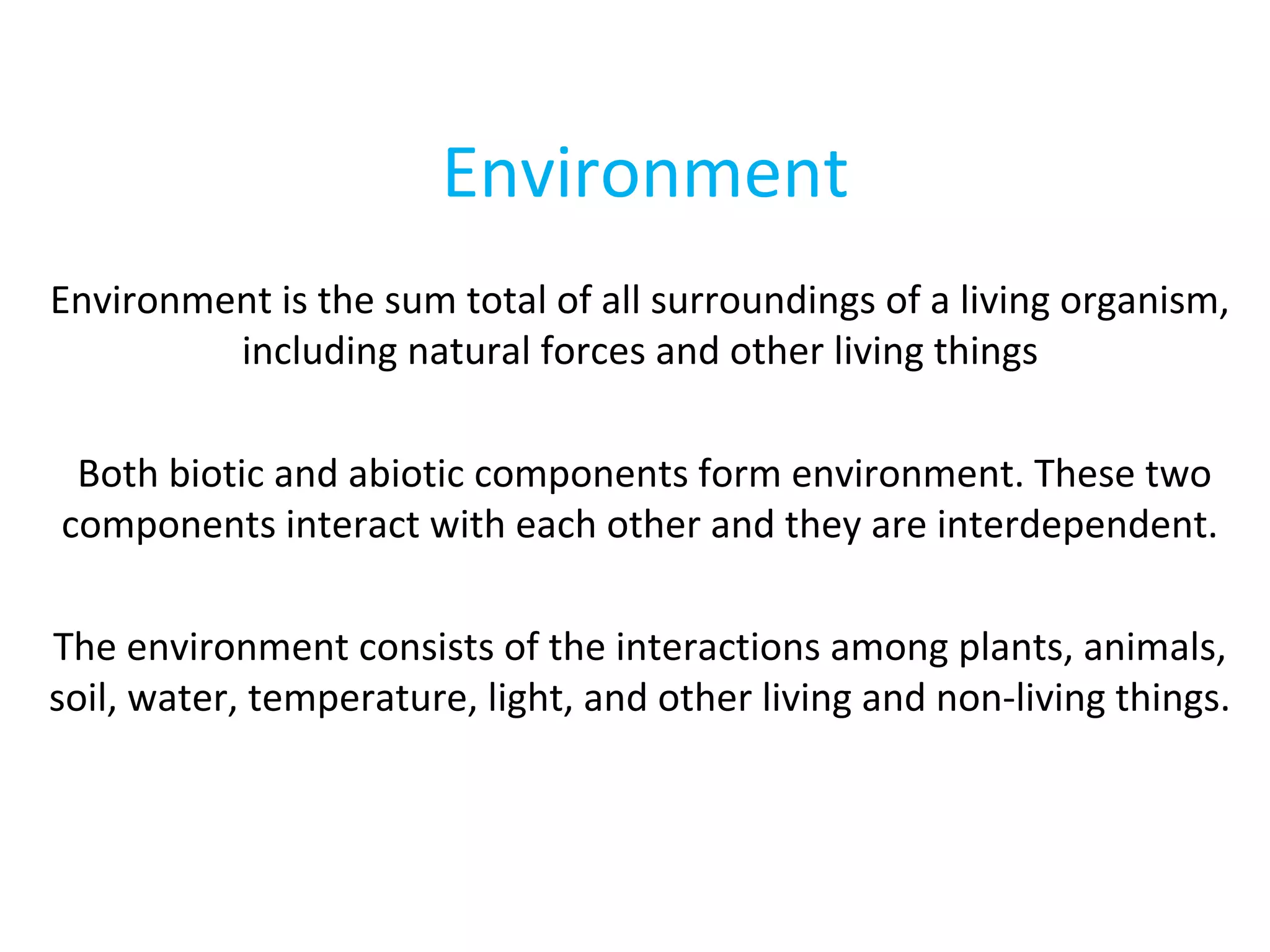 Environment

Environment is the sum total of all surroundings of a living organism, including natural forces and other living things

Both biotic and abiotic components form environment. These two components interact with each other and they are interdependent.

The environment consists of the interactions among plants, animals, soil, water, temperature, light, and other living and non-living things.